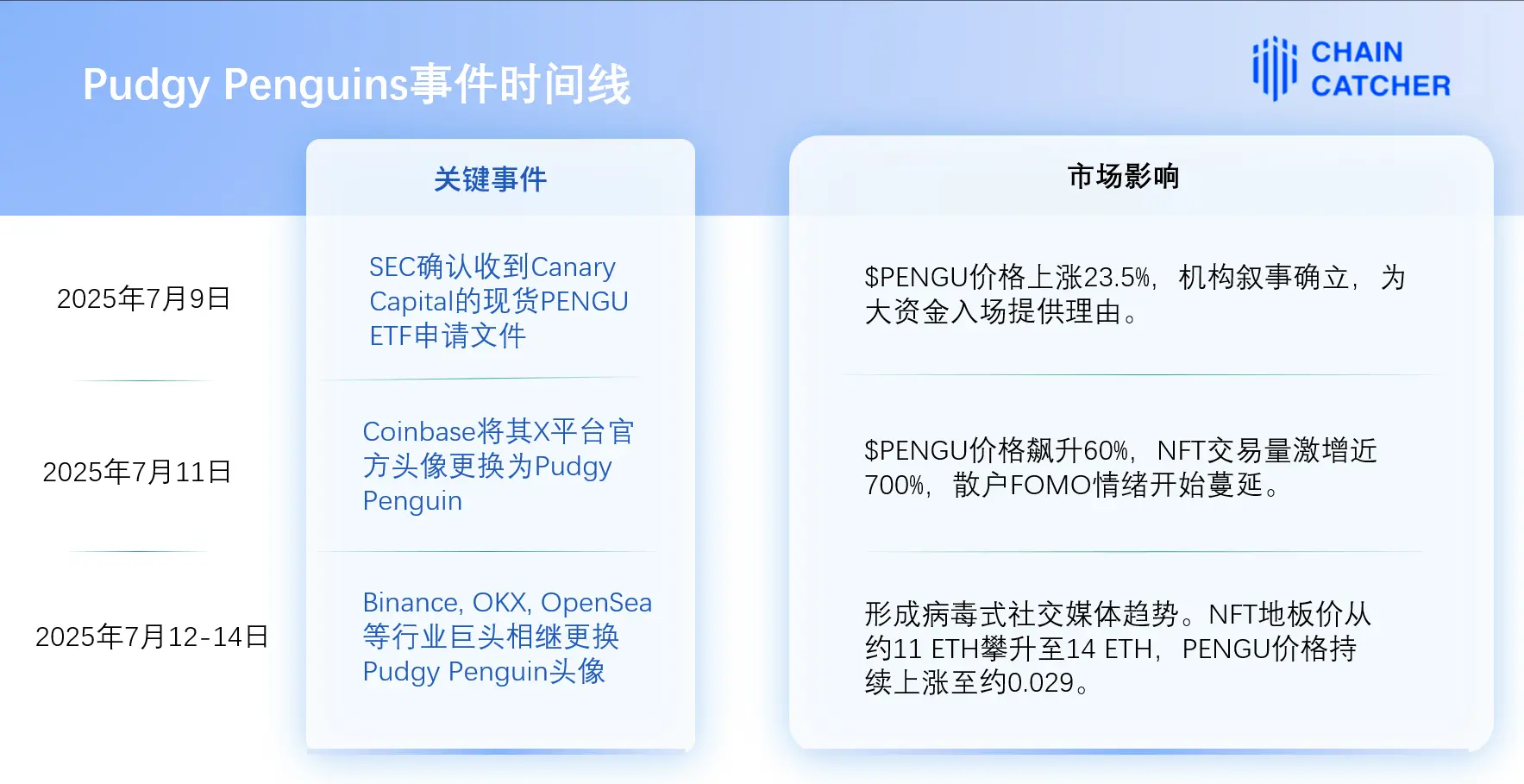 Pudgy Penguins事件时间线

CHAIN CATCHER

|  | 关键事件 | 市场影响 |
|---|---|---|
| 2025年7月9日 | SEC确认收到Canary Capital的现货PENGU ETF申请文件 | \$PENGU价格上涨23.5%，机构叙事确立，为大资金入场提供理由。 |
| 2025年7月11日 | Coinbase将其X平台官方头像更换为Pudgy Penguin | \$PENGU价格飙升60%，NFT交易量激增近700%，散户FOMO情绪开始蔓延。 |
| 2025年7月12-14日 | Binance, OKX, OpenSea等行业巨头相继更换Pudgy Penguin头像 | 形成病毒式社交媒体趋势。NFT地板价从约11 ETH攀升至14 ETH，PENGU价格持续上涨至约0.029。 |